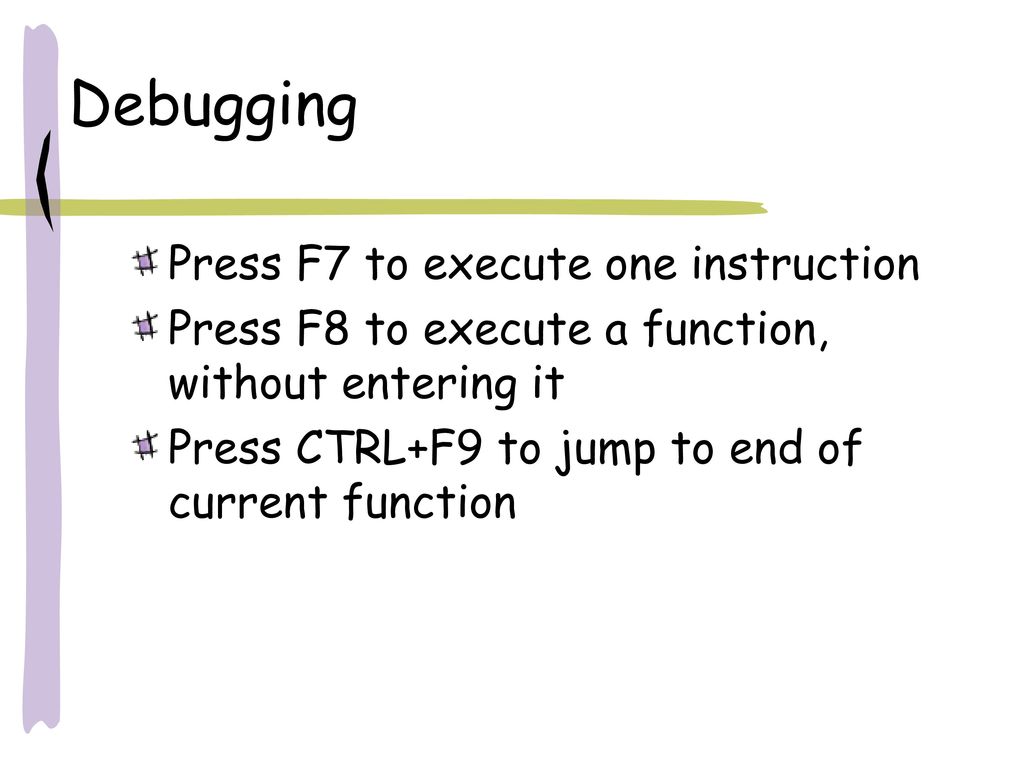 Debugging

Press F7 to execute one instruction

Press F8 to execute a function, without entering it

Press CTRL+F9 to jump to end of current function